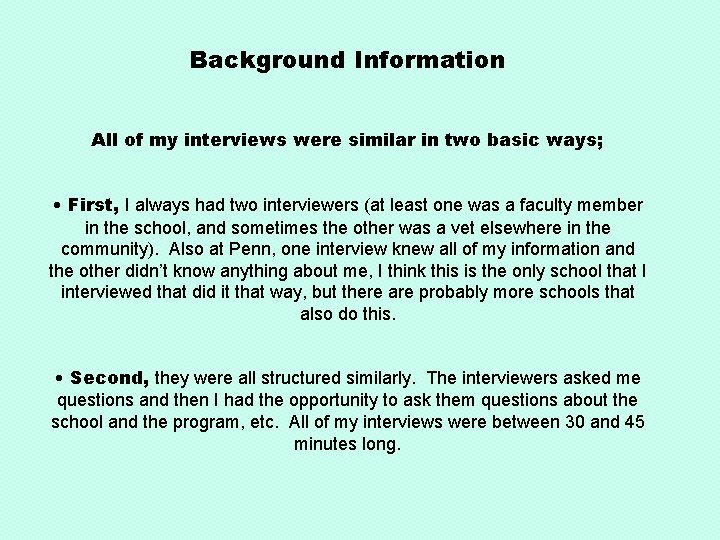 Background Information

All of my interviews were similar in two basic ways;

• First, I always had two interviewers (at least one was a faculty member in the school, and sometimes the other was a vet elsewhere in the community). Also at Penn, one interview knew all of my information and the other didn't know anything about me, I think this is the only school that I interviewed that did it that way, but there are probably more schools that also do this.

• Second, they were all structured similarly. The interviewers asked me questions and then I had the opportunity to ask them questions about the school and the program, etc. All of my interviews were between 30 and 45 minutes long.